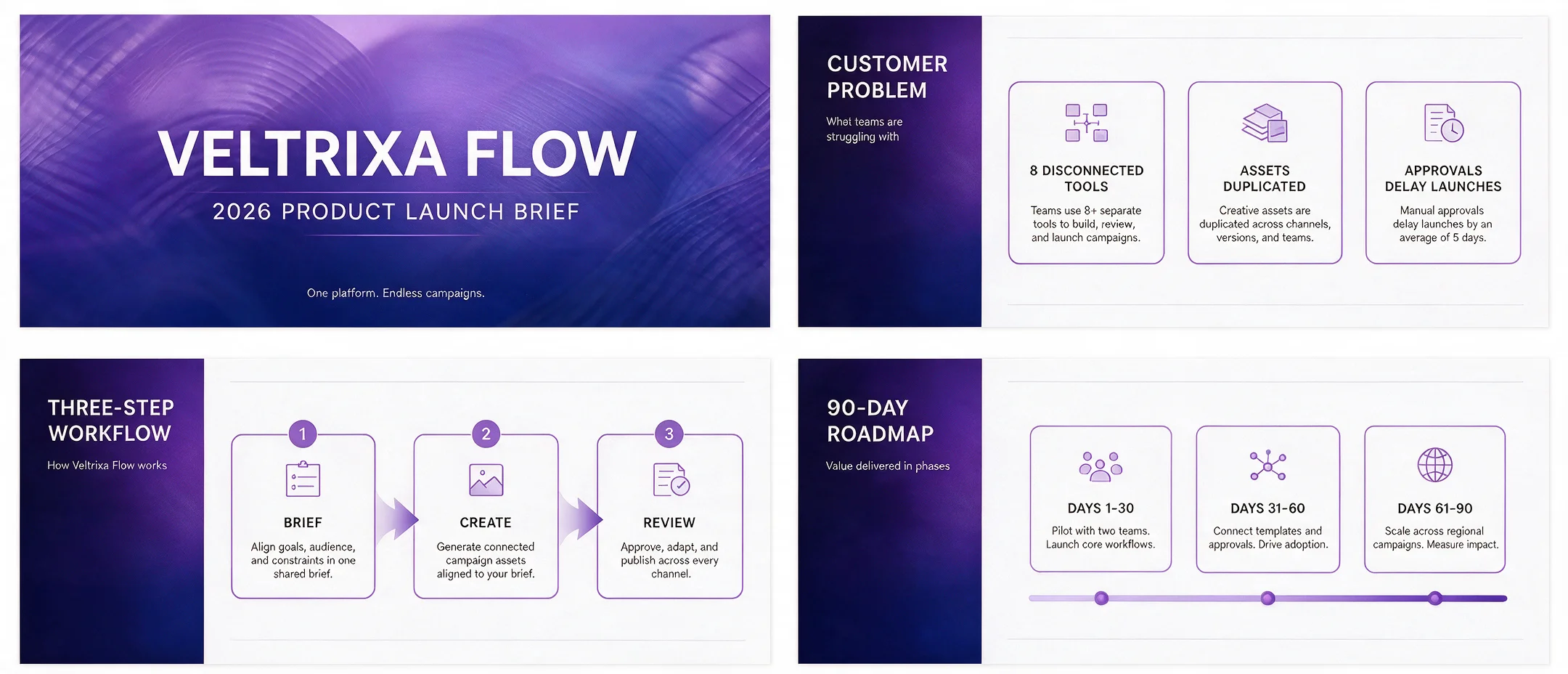 VELTRIXA FLOW

2026 PRODUCT LAUNCH BRIEF

One platform. Endless campaigns.

CUSTOMER PROBLEM

What teams are struggling with

8 DISCONNECTED TOOLS

Teams use 8+ separate tools to build, review, and launch campaigns.

ASSETS DUPLICATED

Creative assets are duplicated across channels, versions, and teams.

APPROVALS DELAY LAUNCHES

Manual approvals delay launches by an average of 5 days.

THREE-STEP WORKFLOW

How Veltrixa Flow works

1

BRIEF

Align goals, audience, and constraints in one shared brief.

2

CREATE

Generate connected campaign assets aligned to your brief.

3

REVIEW

Approve, adapt, and publish across every channel.

90-DAY ROADMAP

Value delivered in phases

DAYS 1-30

Pilot with two teams. Launch core workflows.

DAYS 31-60

Connect templates and approvals. Drive adoption.

DAYS 61-90

Scale across regional campaigns. Measure impact.